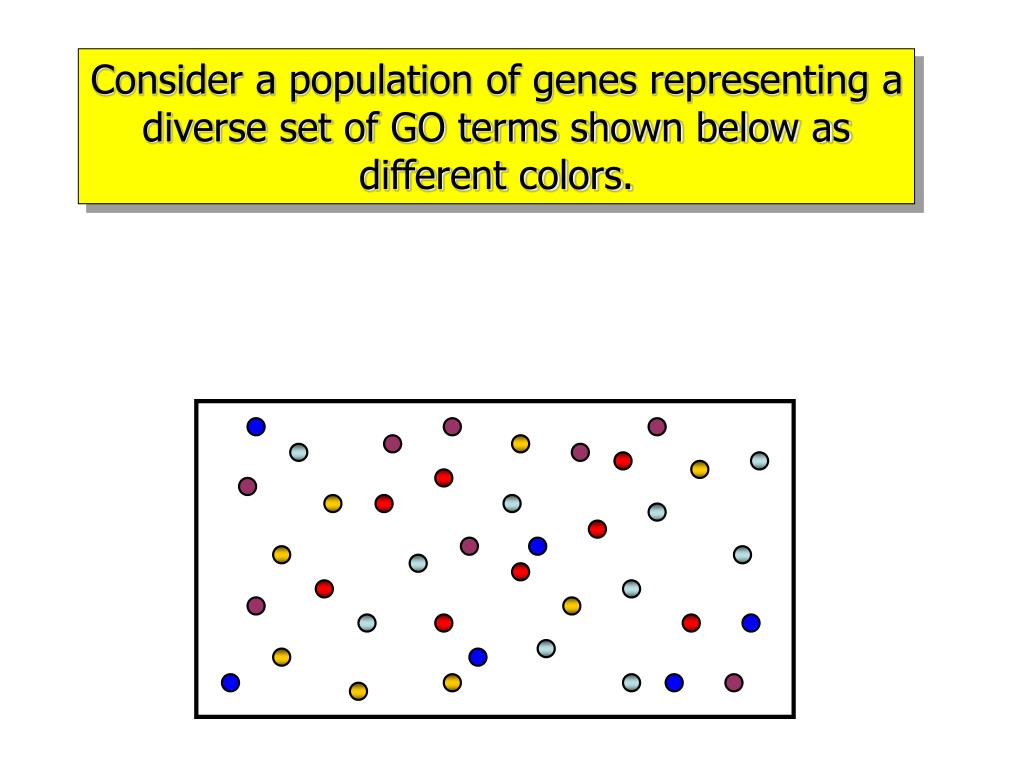 Consider a population of genes representing a diverse set of GO terms shown below as different colors.